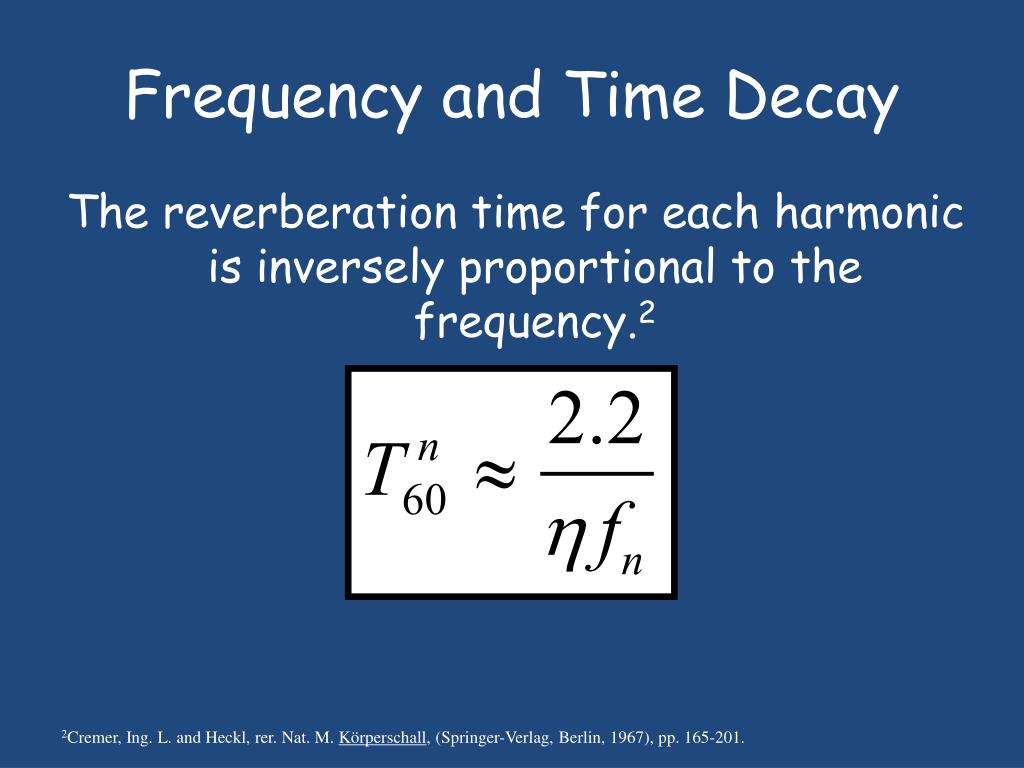 Frequency and Time Decay

The reverberation time for each harmonic is inversely proportional to the frequency.$^2$

$T_{60}^{n} \approx \frac{2.2}{\eta f_n}$

$^2$Cremer, Ing. L. and Heckl, rer. Nat. M. Körperschall, (Springer-Verlag, Berlin, 1967), pp. 165-201.